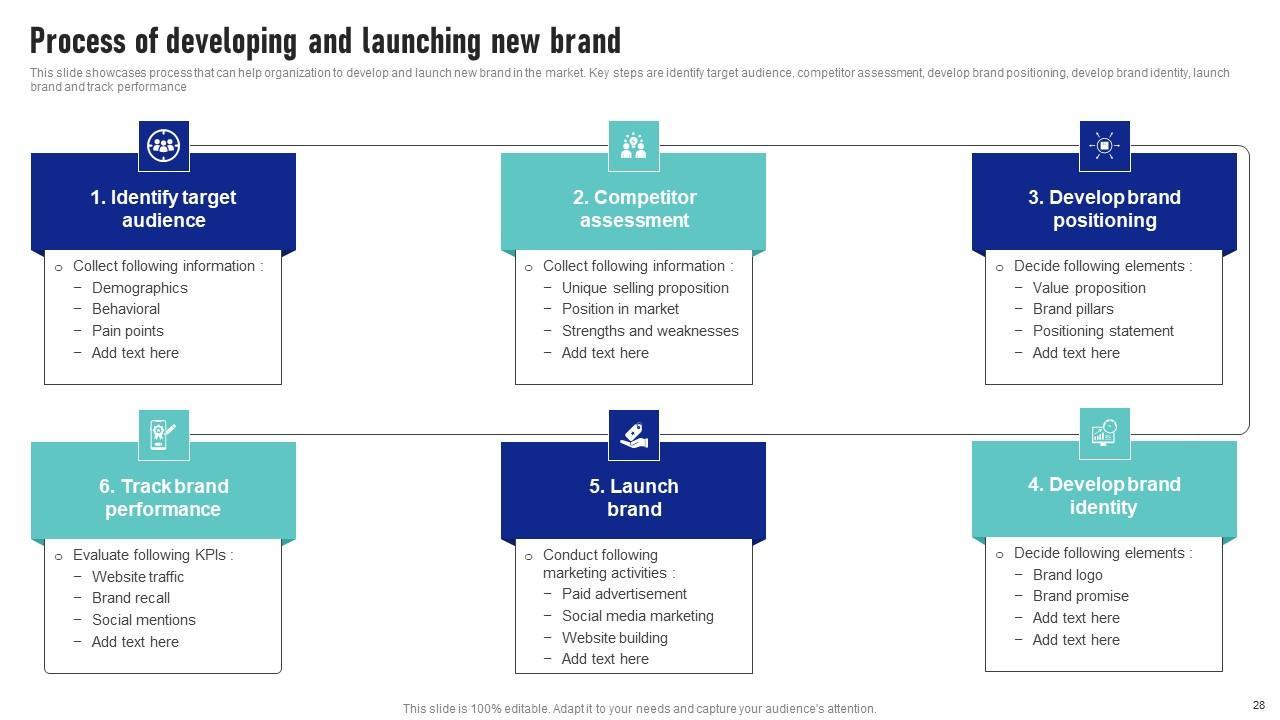 Process of developing and launching new brand

This slide showcases process that can help organization to develop and launch new brand in the market. Key steps are identify target audience, competitor assessment, develop brand positioning, develop brand identity, launch brand and track performance

1. Identify target audience

o Collect following information :
− Demographics
− Behavioral
− Pain points
− Add text here

2. Competitor assessment

o Collect following information :
− Unique selling proposition
− Position in market
− Strengths and weaknesses
− Add text here

3. Develop brand positioning

o Decide following elements :
− Value proposition
− Brand pillars
− Positioning statement
− Add text here

6. Track brand performance

o Evaluate following KPIs :
− Website traffic
− Brand recall
− Social mentions
− Add text here

5. Launch brand

o Conduct following marketing activities :
− Paid advertisement
− Social media marketing
− Website building
− Add text here

4. Develop brand identity

o Decide following elements :
− Brand logo
− Brand promise
− Add text here
− Add text here

This slide is 100% editable. Adapt it to your needs and capture your audience's attention.

28